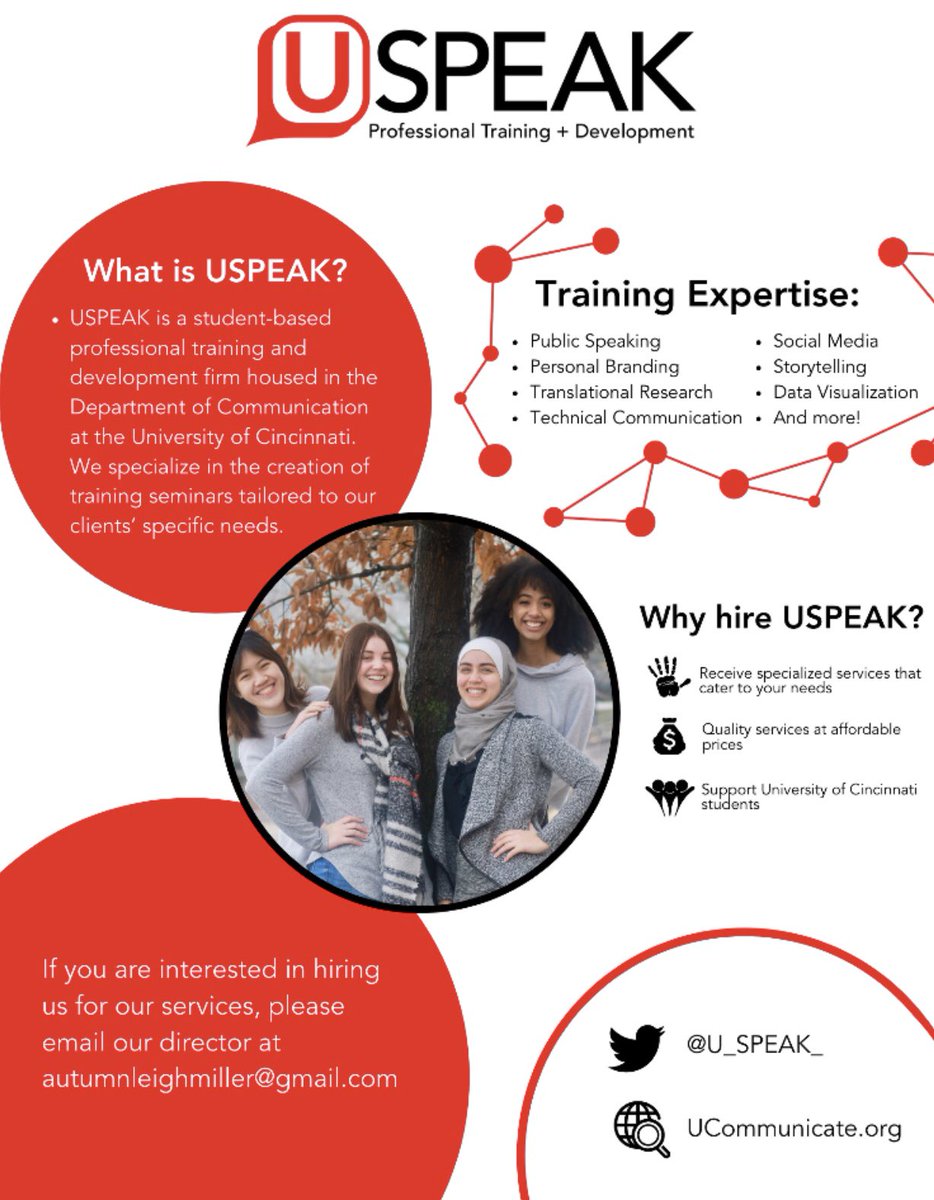 USPEAK
Professional Training + Development

What is USPEAK?

• USPEAK is a student-based professional training and development firm housed in the Department of Communication at the University of Cincinnati. We specialize in the creation of training seminars tailored to our clients' specific needs.

Training Expertise:

• Public Speaking
• Personal Branding
• Translational Research
• Technical Communication
• Social Media
• Storytelling
• Data Visualization
• And more!

Why hire USPEAK?

Receive specialized services that cater to your needs

Quality services at affordable prices

Support University of Cincinnati students

If you are interested in hiring us for our services, please email our director at autumnleighmiller@gmail.com

@U_SPEAK_

UCommunicate.org